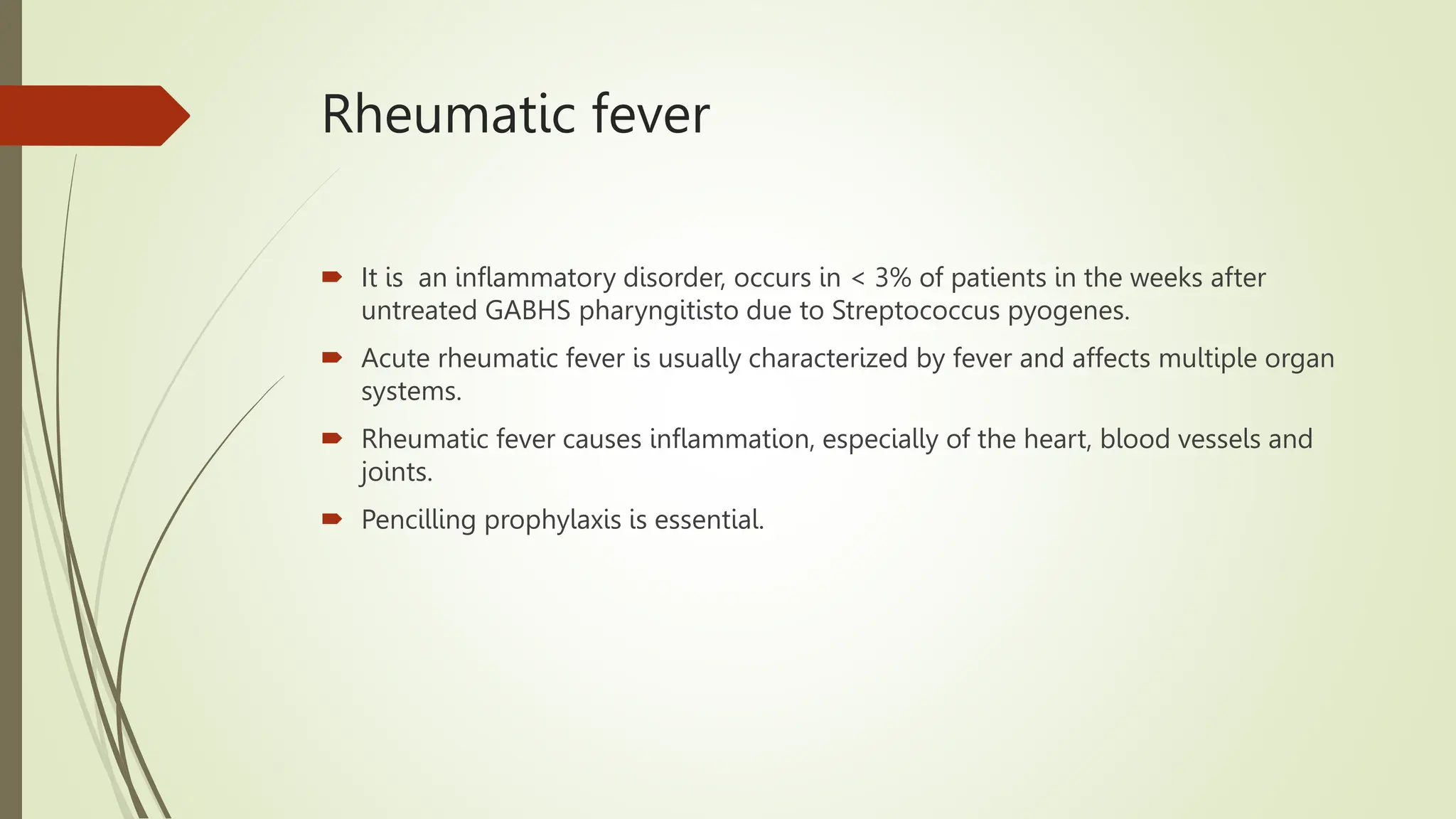 Rheumatic fever

It is an inflammatory disorder, occurs in < 3% of patients in the weeks after untreated GABHS pharyngitisto due to Streptococcus pyogenes.

Acute rheumatic fever is usually characterized by fever and affects multiple organ systems.

Rheumatic fever causes inflammation, especially of the heart, blood vessels and joints.

Pencilling prophylaxis is essential.